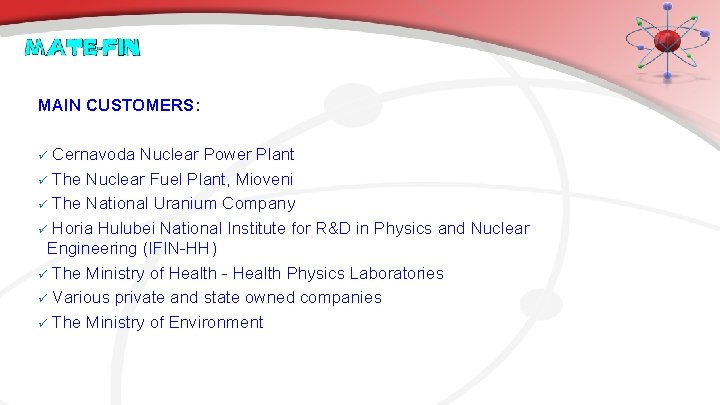 MATE-FIN

MAIN CUSTOMERS:

✓ Cernavoda Nuclear Power Plant
✓ The Nuclear Fuel Plant, Mioveni
✓ The National Uranium Company
✓ Horia Hulubei National Institute for R&D in Physics and Nuclear Engineering (IFIN-HH)
✓ The Ministry of Health - Health Physics Laboratories
✓ Various private and state owned companies
✓ The Ministry of Environment